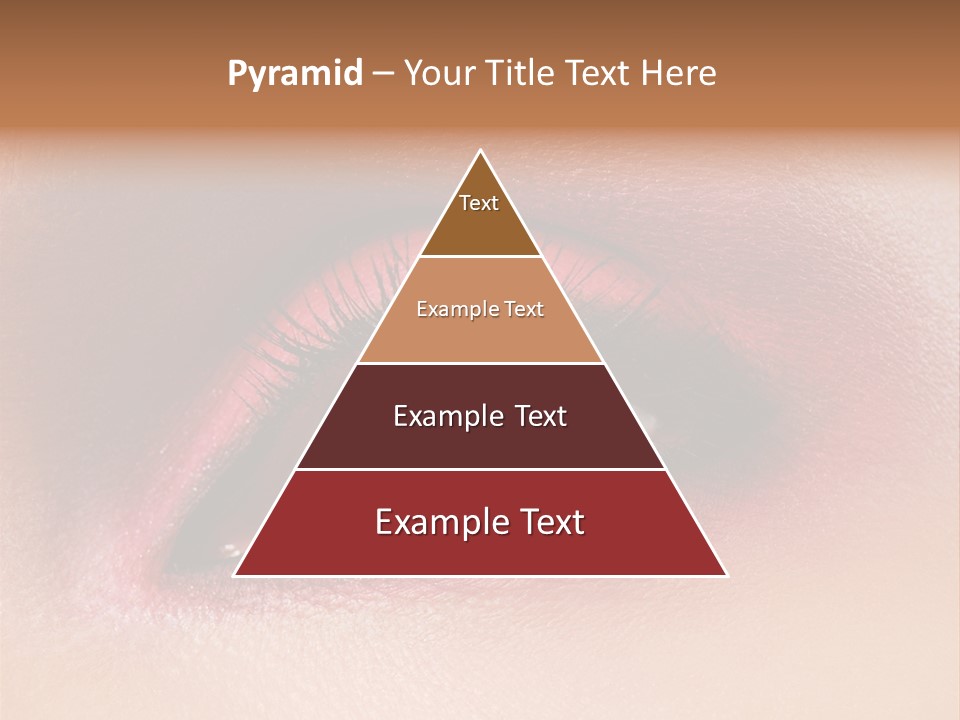 Pyramid – Your Title Text Here

Text

Example Text

Example Text

Example Text